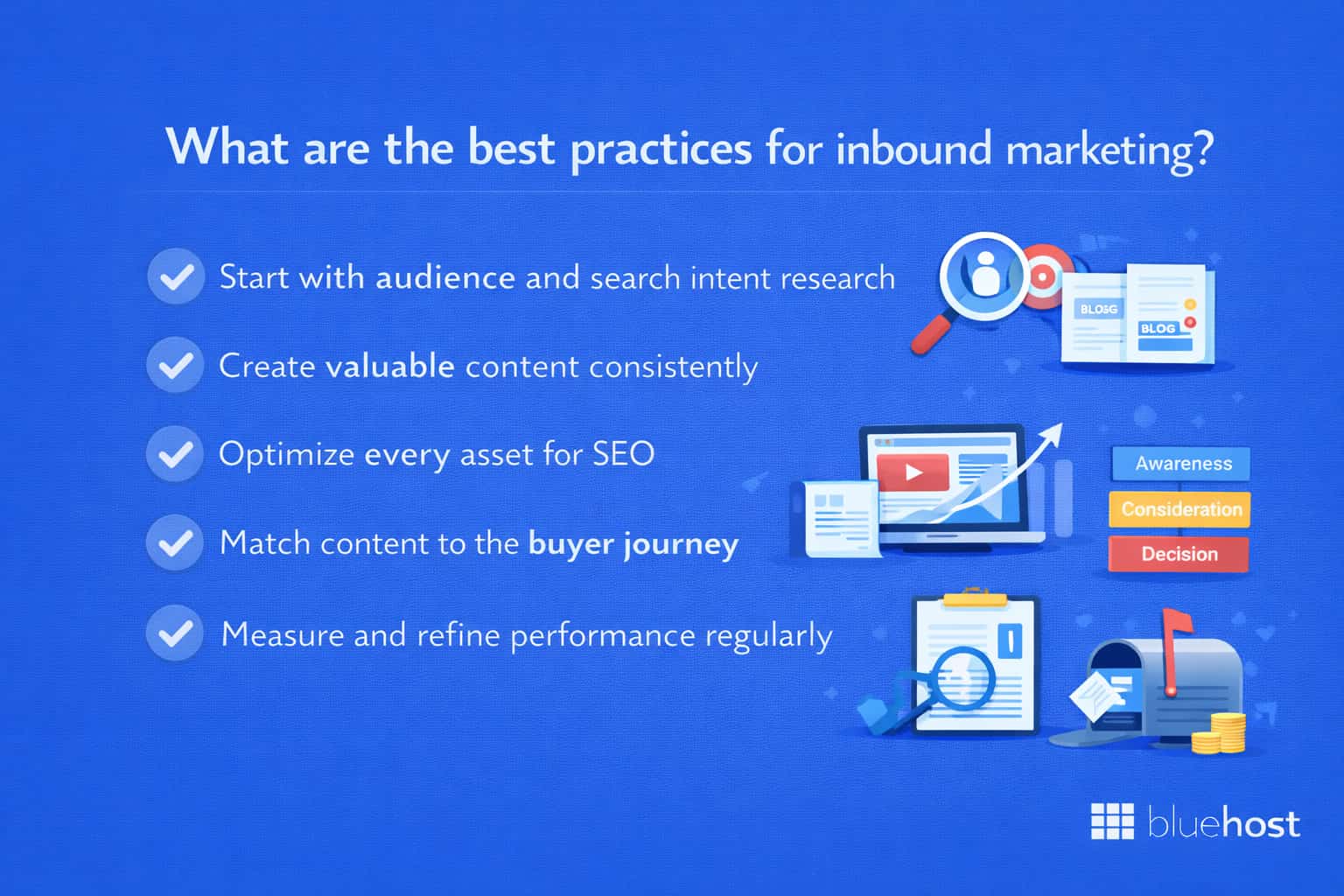 What are the best practices for inbound marketing?

Start with audience and search intent research

Create valuable content consistently

Optimize every asset for SEO

Match content to the buyer journey

Measure and refine performance regularly

BLOSG

BLOG

Awareness

Consideration

Decision

bluehost